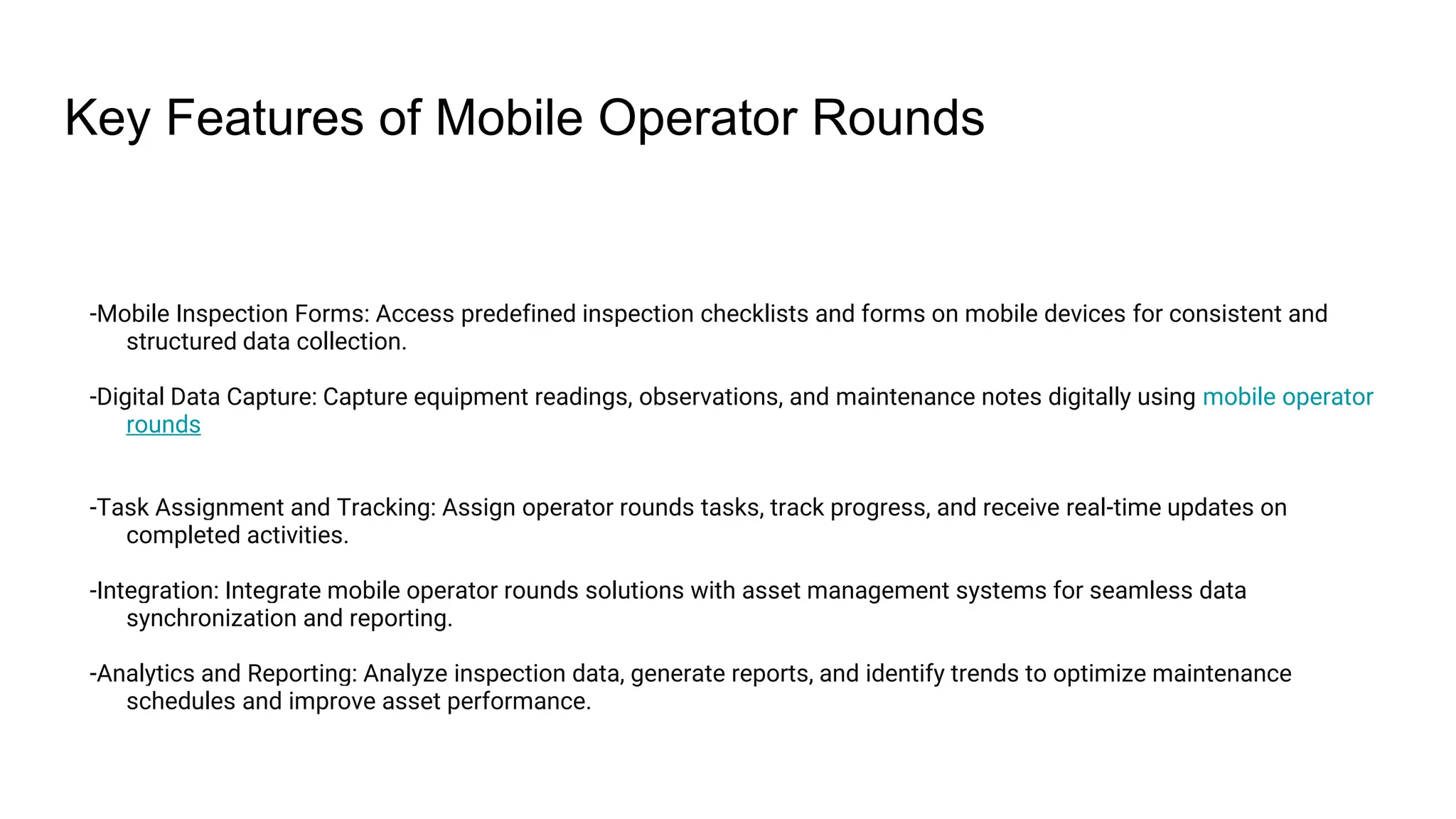 Key Features of Mobile Operator Rounds

-Mobile Inspection Forms: Access predefined inspection checklists and forms on mobile devices for consistent and structured data collection.

-Digital Data Capture: Capture equipment readings, observations, and maintenance notes digitally using mobile operator rounds

-Task Assignment and Tracking: Assign operator rounds tasks, track progress, and receive real-time updates on completed activities.

-Integration: Integrate mobile operator rounds solutions with asset management systems for seamless data synchronization and reporting.

-Analytics and Reporting: Analyze inspection data, generate reports, and identify trends to optimize maintenance schedules and improve asset performance.